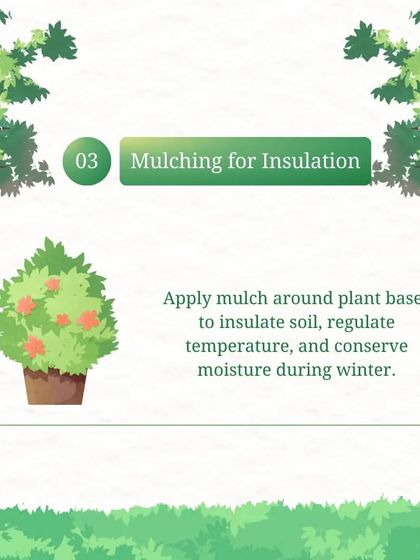 03 Mulching for Insulation

Apply mulch around plant base to insulate soil, regulate temperature, and conserve moisture during winter.